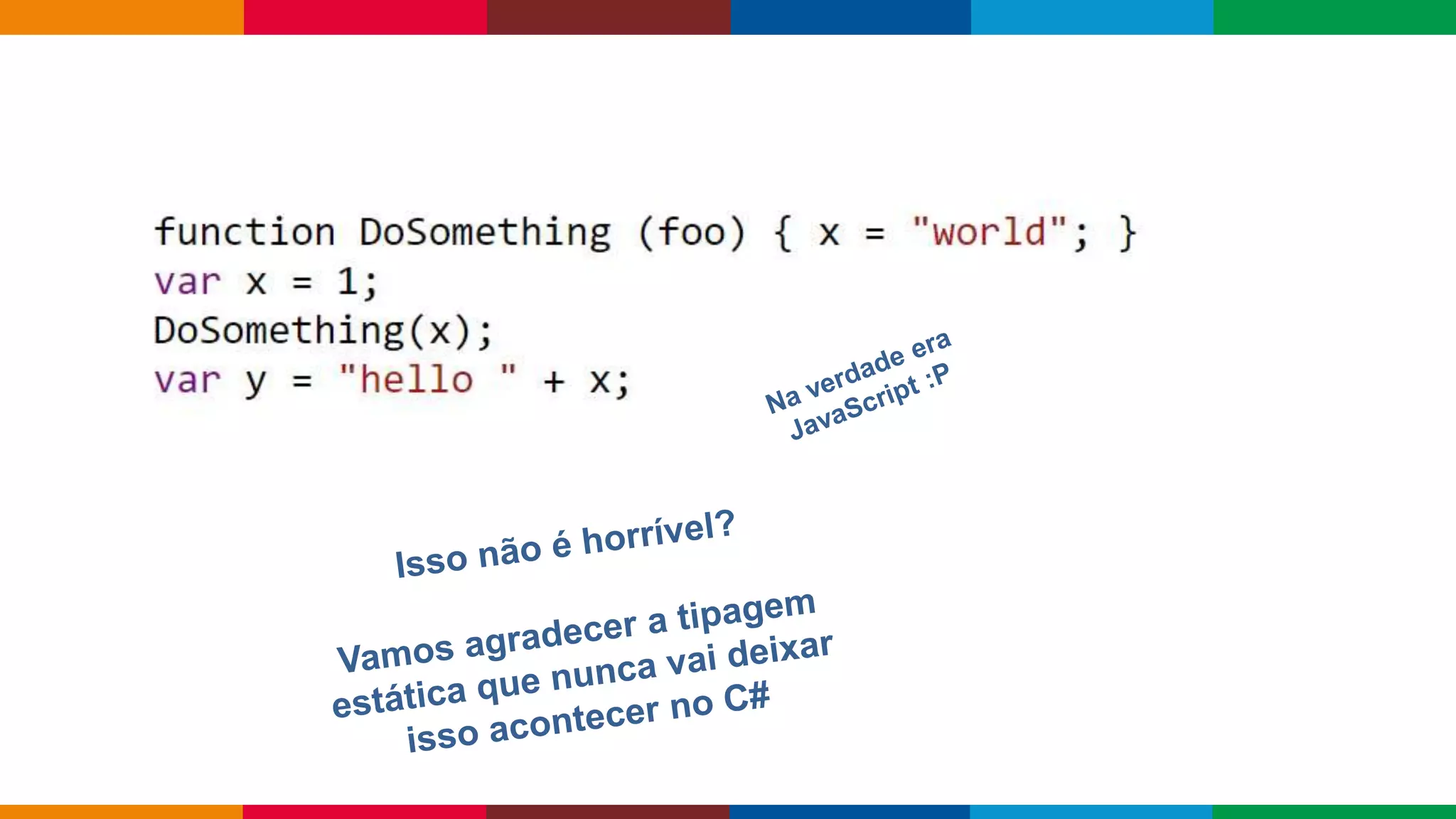 function DoSomething (foo) { x = "world"; }
var x = 1;
DoSomething(x);
var y = "hello " + x;

Na verdade era JavaScript :P

Isso não é horrível?

Vamos agradecer a tipagem estática que nunca vai deixar isso acontecer no C#